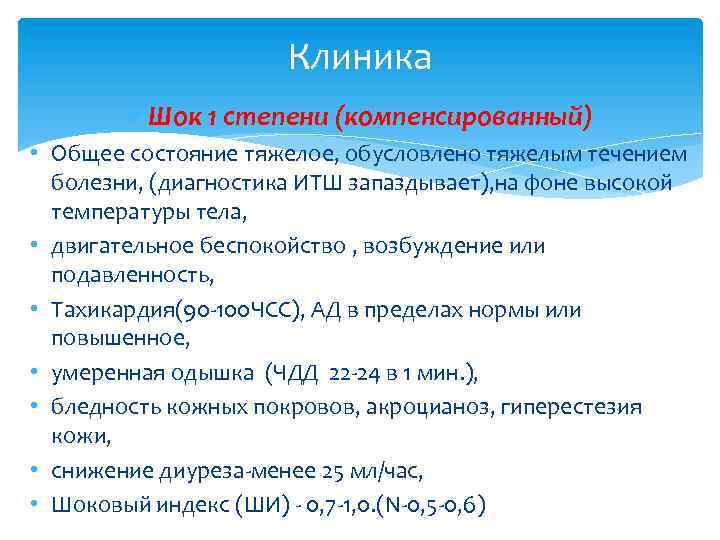 Клиника

Шок 1 степени (компенсированный)

• Общее состояние тяжелое, обусловлено тяжелым течением болезни, (диагностика ИТШ запаздывает),на фоне высокой температуры тела,
• двигательное беспокойство , возбуждение или подавленность,
• Тахикардия(90-100ЧСС), АД в пределах нормы или повышенное,
• умеренная одышка (ЧДД 22-24 в 1 мин.),
• бледность кожных покровов, акроцианоз, гиперестезия кожи,
• снижение диуреза-менее 25 мл/час,
• Шоковый индекс (ШИ) - 0,7-1,0.(N-0,5-0,6)